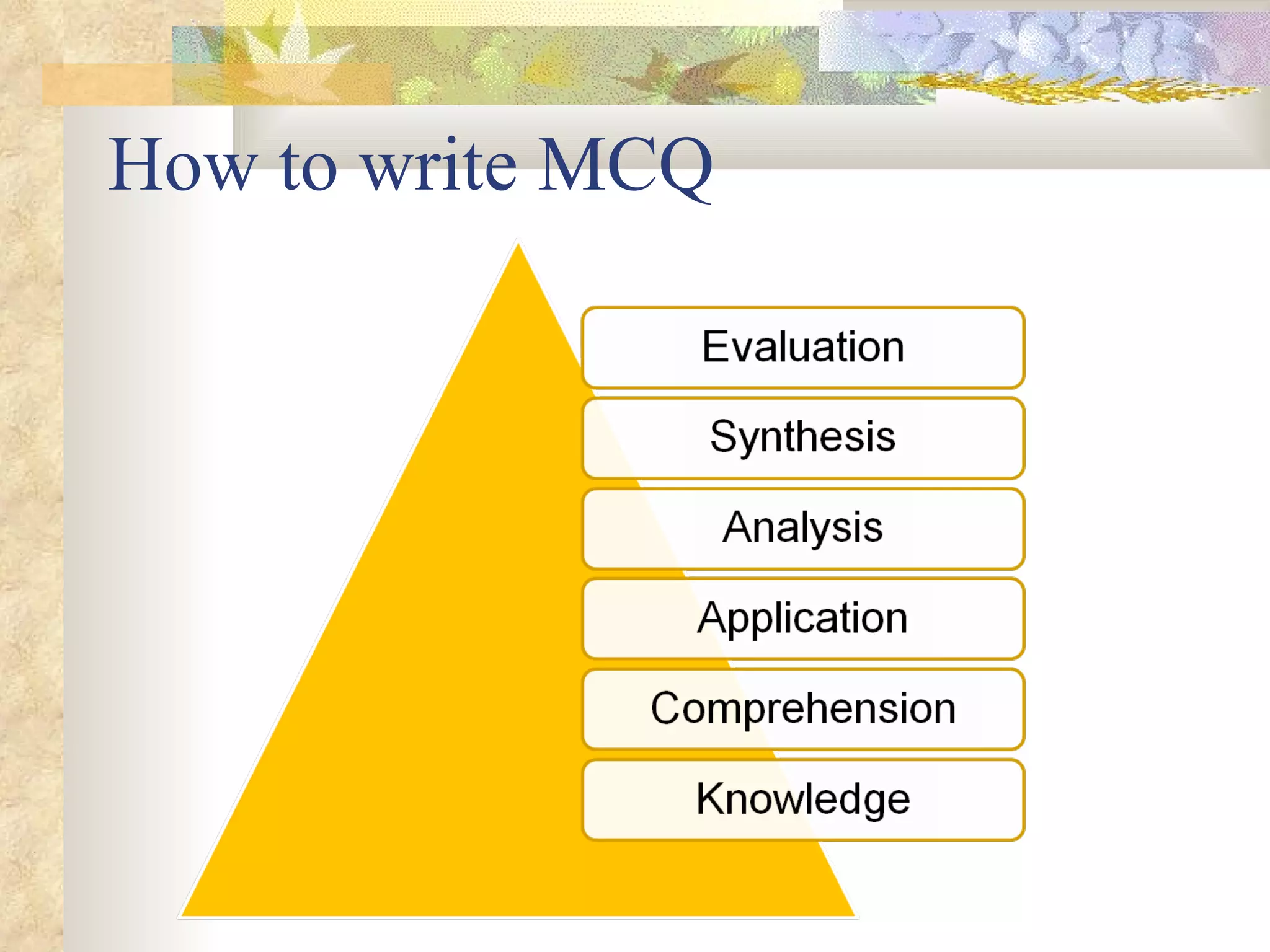 How to write MCQ

Evaluation

Synthesis

Analysis

Application

Comprehension

Knowledge